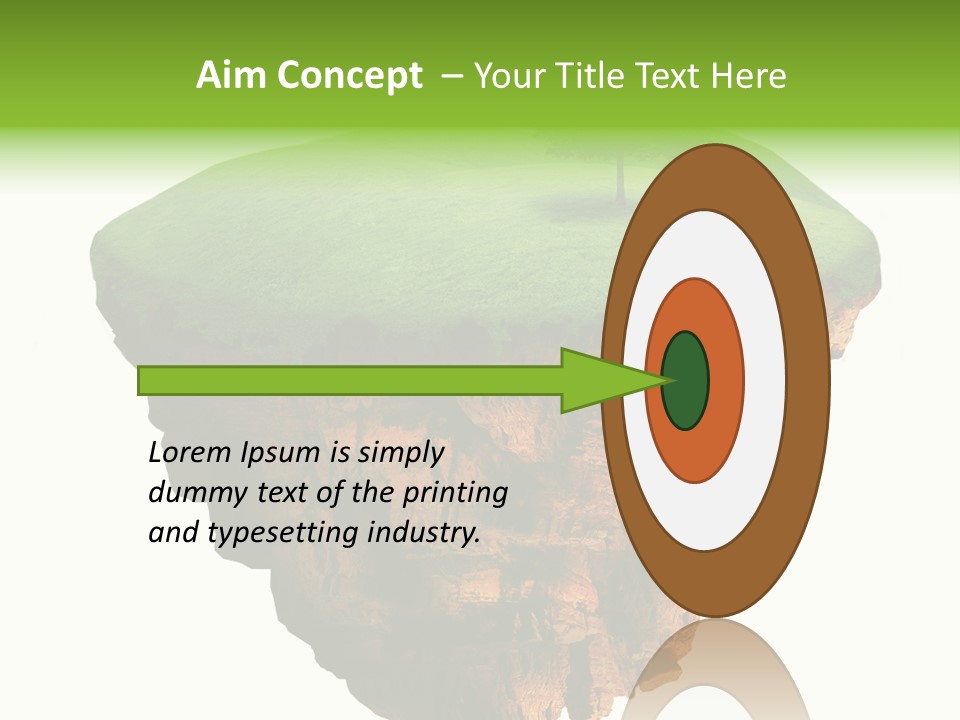 Aim Concept – Your Title Text Here

Lorem Ipsum is simply dummy text of the printing and typesetting industry.